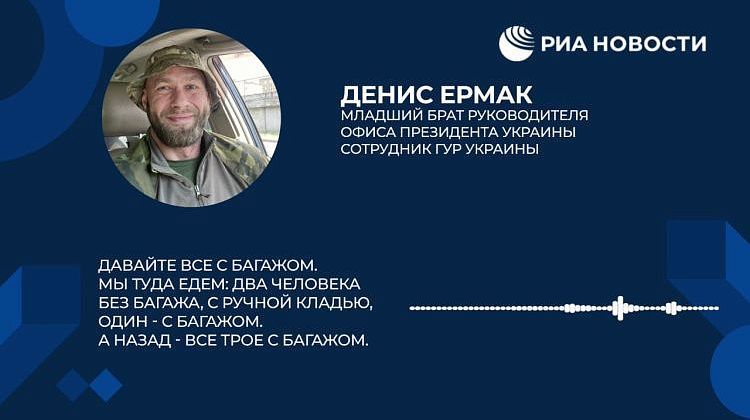 РИА НОВОСТИ

ДЕНИС ЕРМАК
МЛАДШИЙ БРАТ РУКОВОДИТЕЛЯ ОФИСА ПРЕЗИДЕНТА УКРАИНЫ СОТРУДНИК ГУР УКРАИНЫ

ДАВАЙТЕ ВСЕ С БАГАЖОМ.
МЫ ТУДА ЕДЕМ: ДВА ЧЕЛОВЕКА БЕЗ БАГАЖА, С РУЧНОЙ КЛАДЬЮ, ОДИН - С БАГАЖОМ.
А НАЗАД - ВСЕ ТРОЕ С БАГАЖОМ.